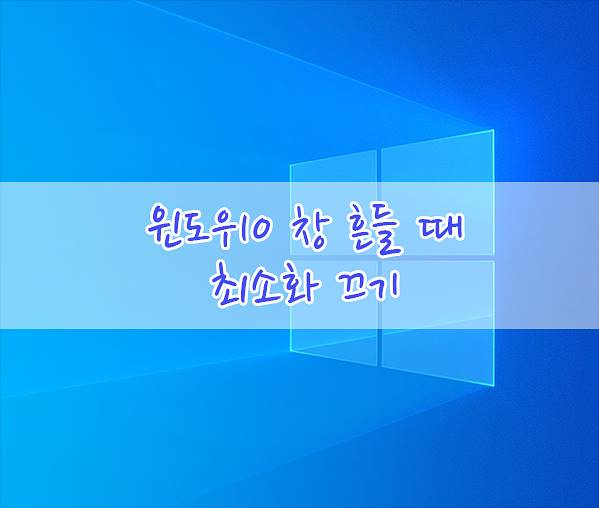 윈도우10 창 흔들 때
최소화 끄기